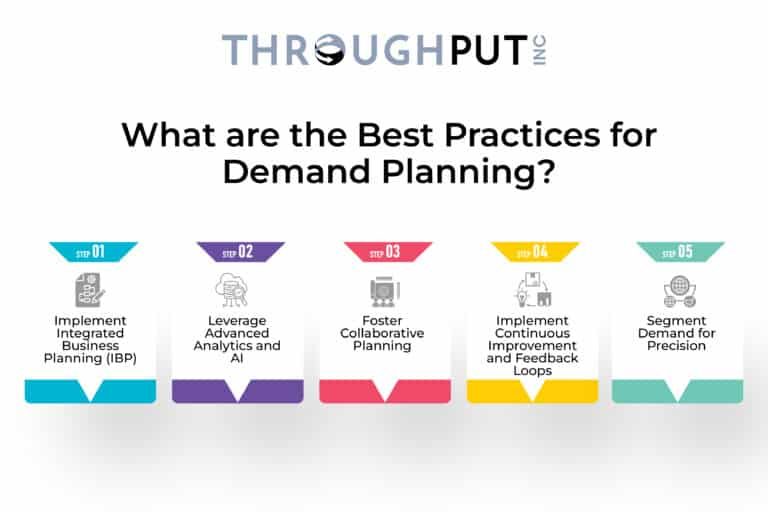 THROUGHPUT INC

What are the Best Practices for Demand Planning?

STEP 01
Implement Integrated Business Planning (IBP)

STEP 02
Leverage Advanced Analytics and AI

STEP 03
Foster Collaborative Planning

STEP 04
Implement Continuous Improvement and Feedback Loops

STEP 05
Segment Demand for Precision